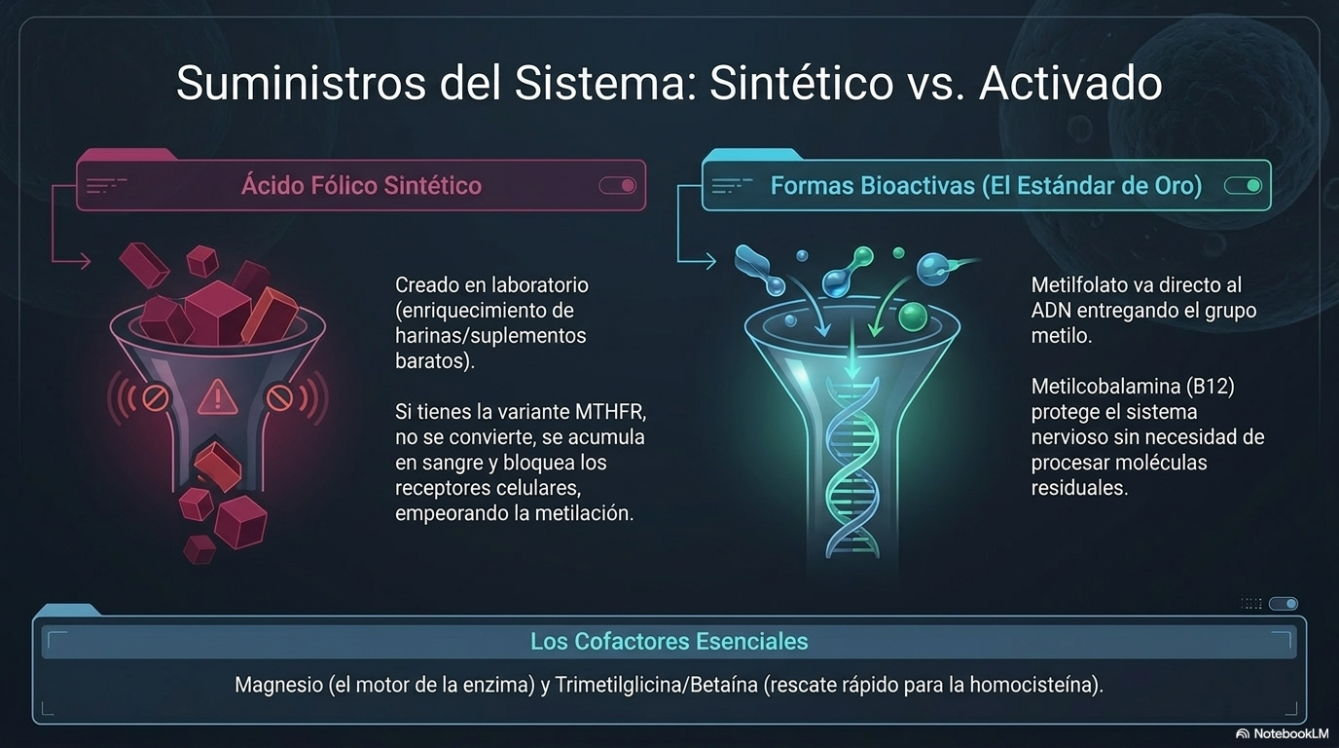 Suministros del Sistema: Sintético vs. Activado

Ácido Fólico Sintético

Creado en laboratorio (enriquecimiento de harinas/suplementos baratos).

Si tienes la variante MTHFR, no se convierte, se acumula en sangre y bloquea los receptores celulares, empeorando la metilación.

Formas Bioactivas (El Estándar de Oro)

Metilfolato va directo al ADN entregando el grupo metilo.

Metilcobalamina (B12) protege el sistema nervioso sin necesidad de procesar moléculas residuales.

Los Cofactores Esenciales

Magnesio (el motor de la enzima) y Trimetilglicina/Betaína (rescate rápido para la homocisteína).

NotebookLM